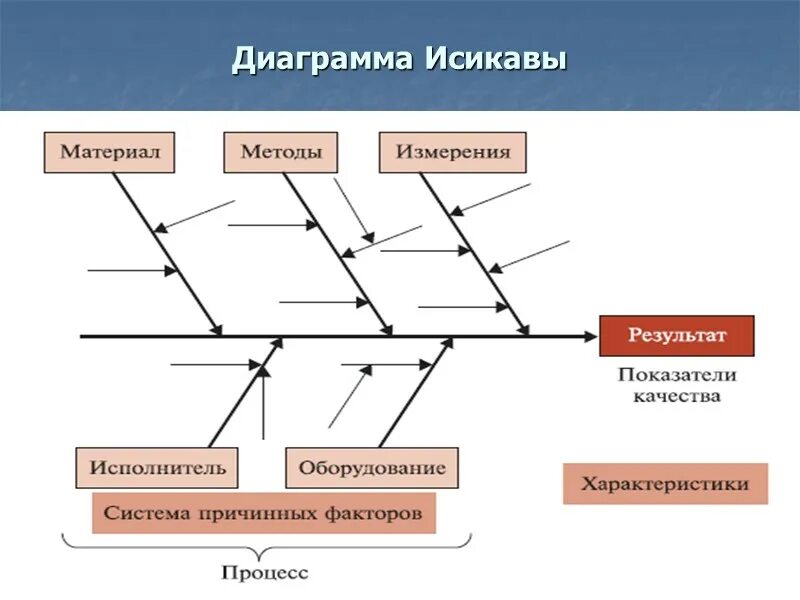 Диаграмма Исикавы

Материал

Методы

Измерения

Результат

Показатели качества

Исполнитель

Оборудование

Характеристики

Система причинных факторов

Процесс